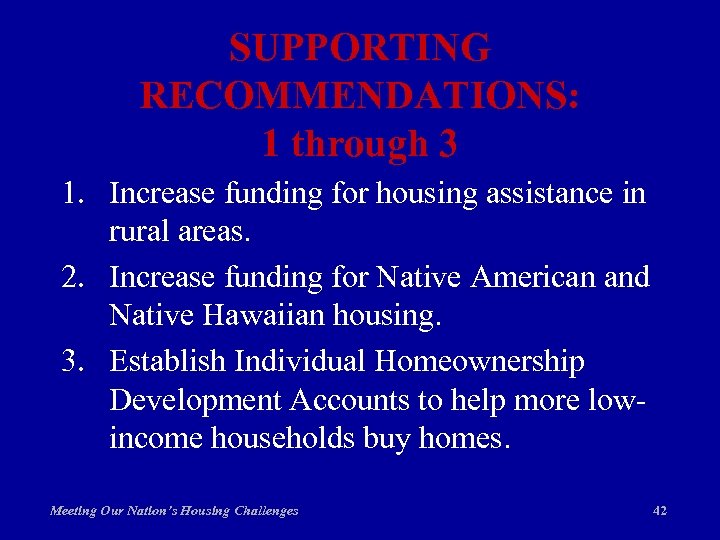 SUPPORTING RECOMMENDATIONS:
1 through 3

1. Increase funding for housing assistance in rural areas.
2. Increase funding for Native American and Native Hawaiian housing.
3. Establish Individual Homeownership Development Accounts to help more low-income households buy homes.

Meeting Our Nation's Housing Challenges

42